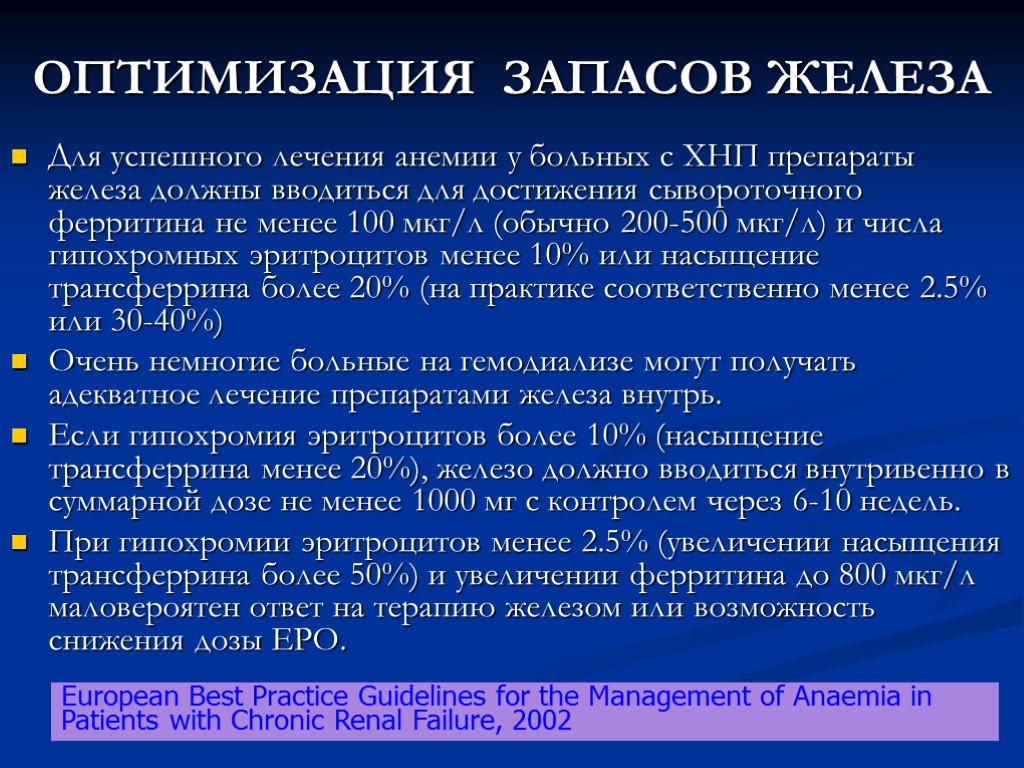 ОПТИМИЗАЦИЯ ЗАПАСОВ ЖЕЛЕЗА

Для успешного лечения анемии у больных с ХНП препараты железа должны вводиться для достижения сывороточного ферритина не менее 100 мкг/л (обычно 200-500 мкг/л) и числа гипохромных эритроцитов менее 10% или насыщение трансферрина более 20% (на практике соответственно менее 2.5% или 30-40%)

Очень немногие больные на гемодиализе могут получать адекватное лечение препаратами железа внутрь.

Если гипохромия эритроцитов более 10% (насыщение трансферрина менее 20%), железо должно вводиться внутривенно в суммарной дозе не менее 1000 мг с контролем через 6-10 недель.

При гипохромии эритроцитов менее 2.5% (увеличении насыщения трансферрина более 50%) и увеличении ферритина до 800 мкг/л маловероятен ответ на терапию железом или возможность снижения дозы ЕРО.

European Best Practice Guidelines for the Management of Anaemia in Patients with Chronic Renal Failure, 2002